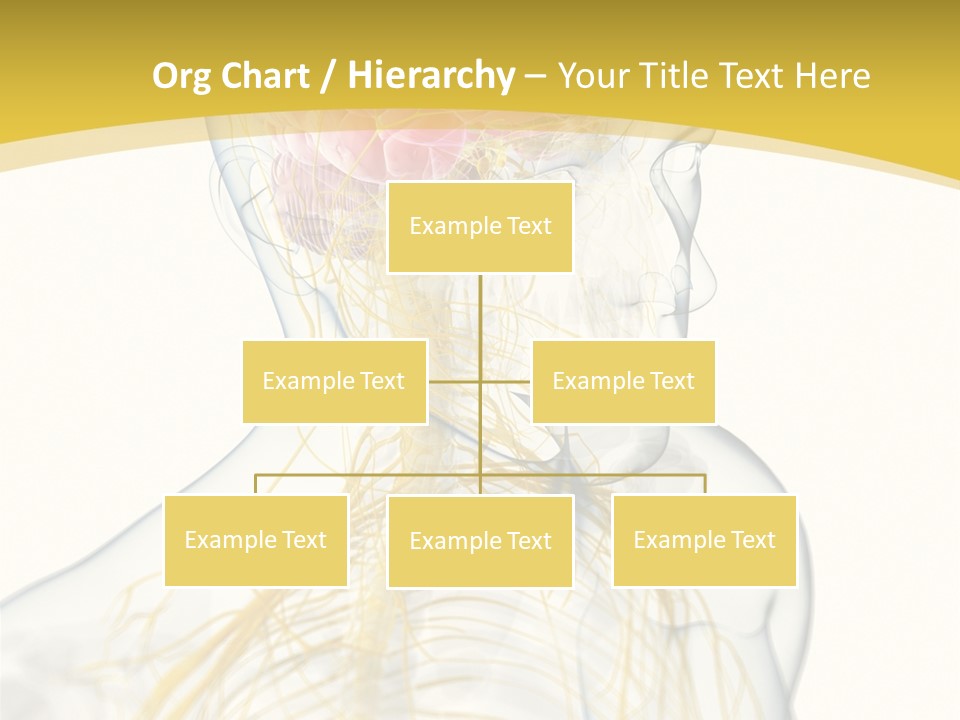 Org Chart / Hierarchy – Your Title Text Here

Example Text

Example Text

Example Text

Example Text

Example Text

Example Text